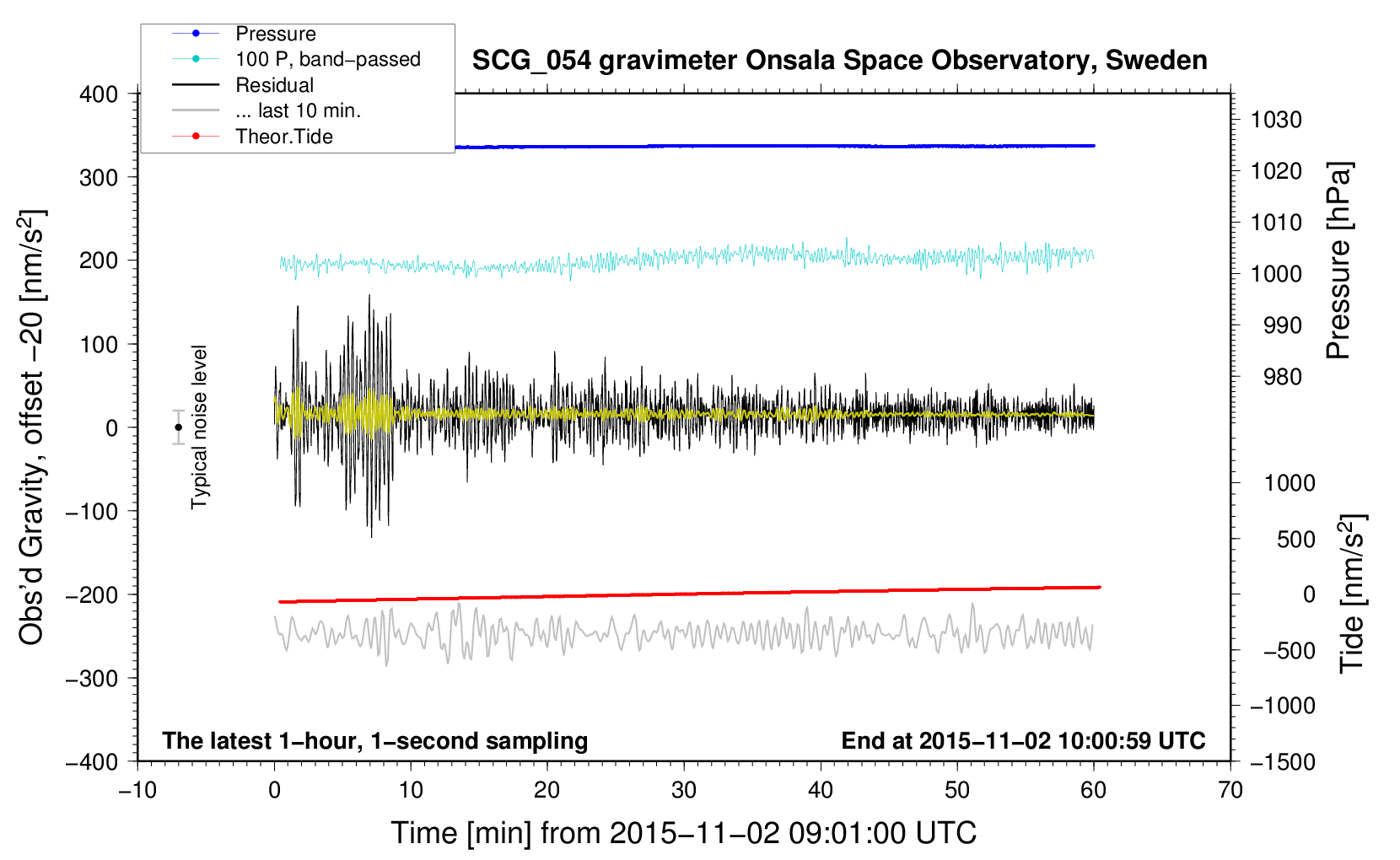 Pressure
100 P, band−passed
Residual
... last 10 min.
Theor.Tide

SCG_054 gravimeter Onsala Space Observatory, Sweden

Obs'd Gravity, offset −20 [nm/s$^2$]
400
300
200
100
0
−100
−200
−300
−400

Typical noise level

1030
1020
1010
1000
990
980
Pressure [hPa]

1000
500
0
−500
−1000
−1500
Tide [nm/s$^2$]

The latest 1−hour, 1−second sampling
End at 2015−11−02 10:00:59 UTC

−10
0
10
20
30
40
50
60
70
Time [min] from 2015−11−02 09:01:00 UTC